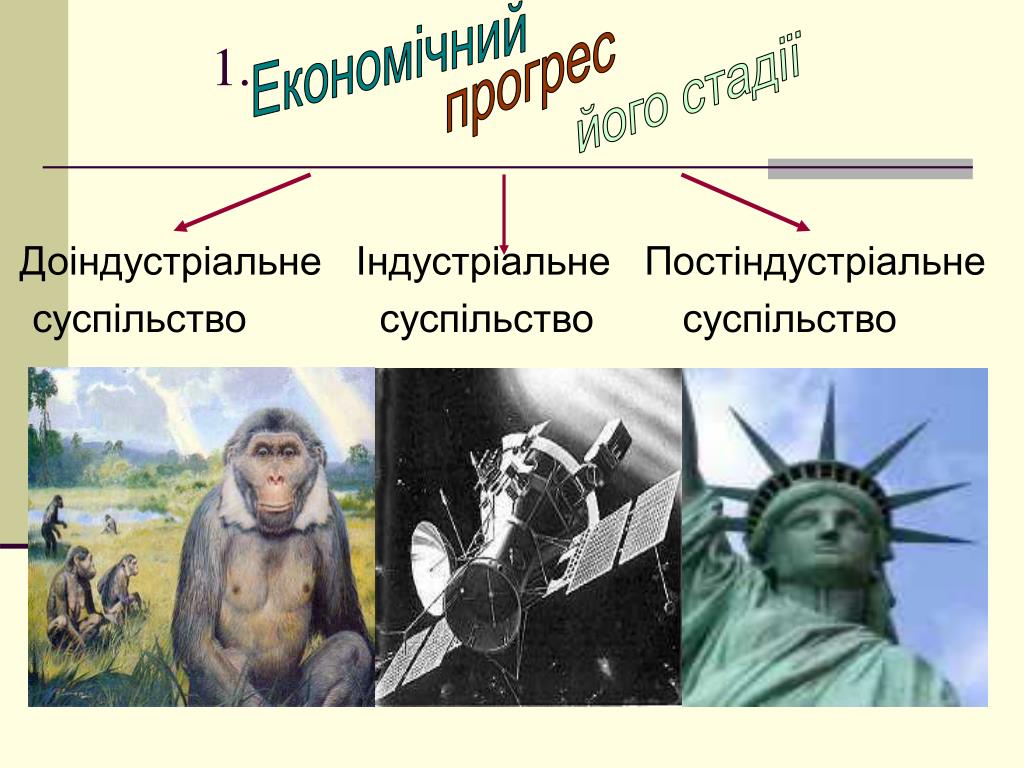 1. Економічний прогрес його стадії

Доіндустріальне суспільство

Індустріальне суспільство

Постіндустріальне суспільство